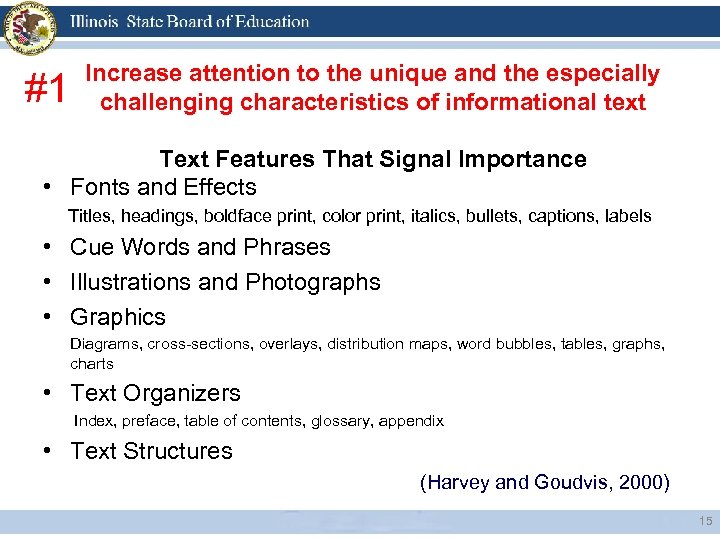 Illinois State Board of Education

#1 Increase attention to the unique and the especially challenging characteristics of informational text

Text Features That Signal Importance

• Fonts and Effects
Titles, headings, boldface print, color print, italics, bullets, captions, labels
• Cue Words and Phrases
• Illustrations and Photographs
• Graphics
Diagrams, cross-sections, overlays, distribution maps, word bubbles, tables, graphs, charts
• Text Organizers
Index, preface, table of contents, glossary, appendix
• Text Structures

(Harvey and Goudvis, 2000)

15